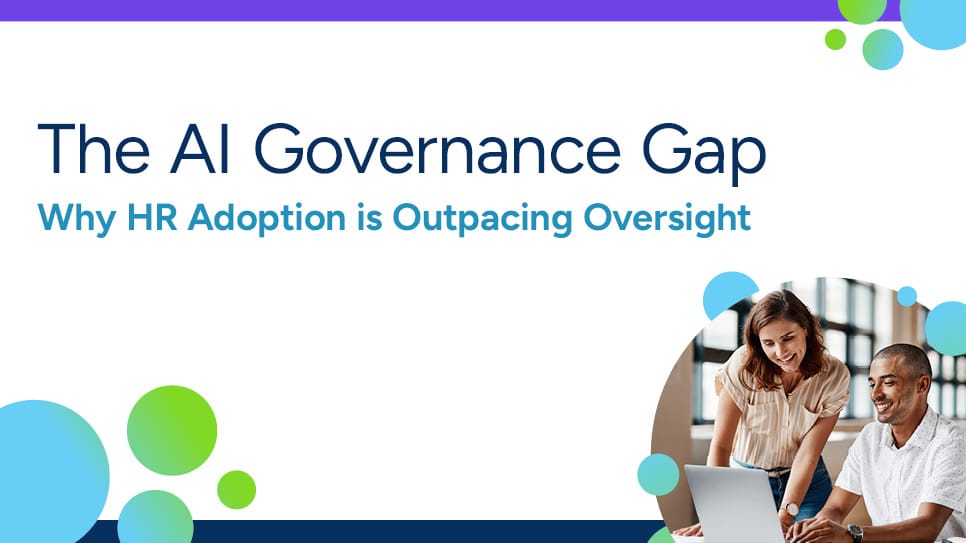 The AI Governance Gap

Why HR Adoption is Outpacing Oversight